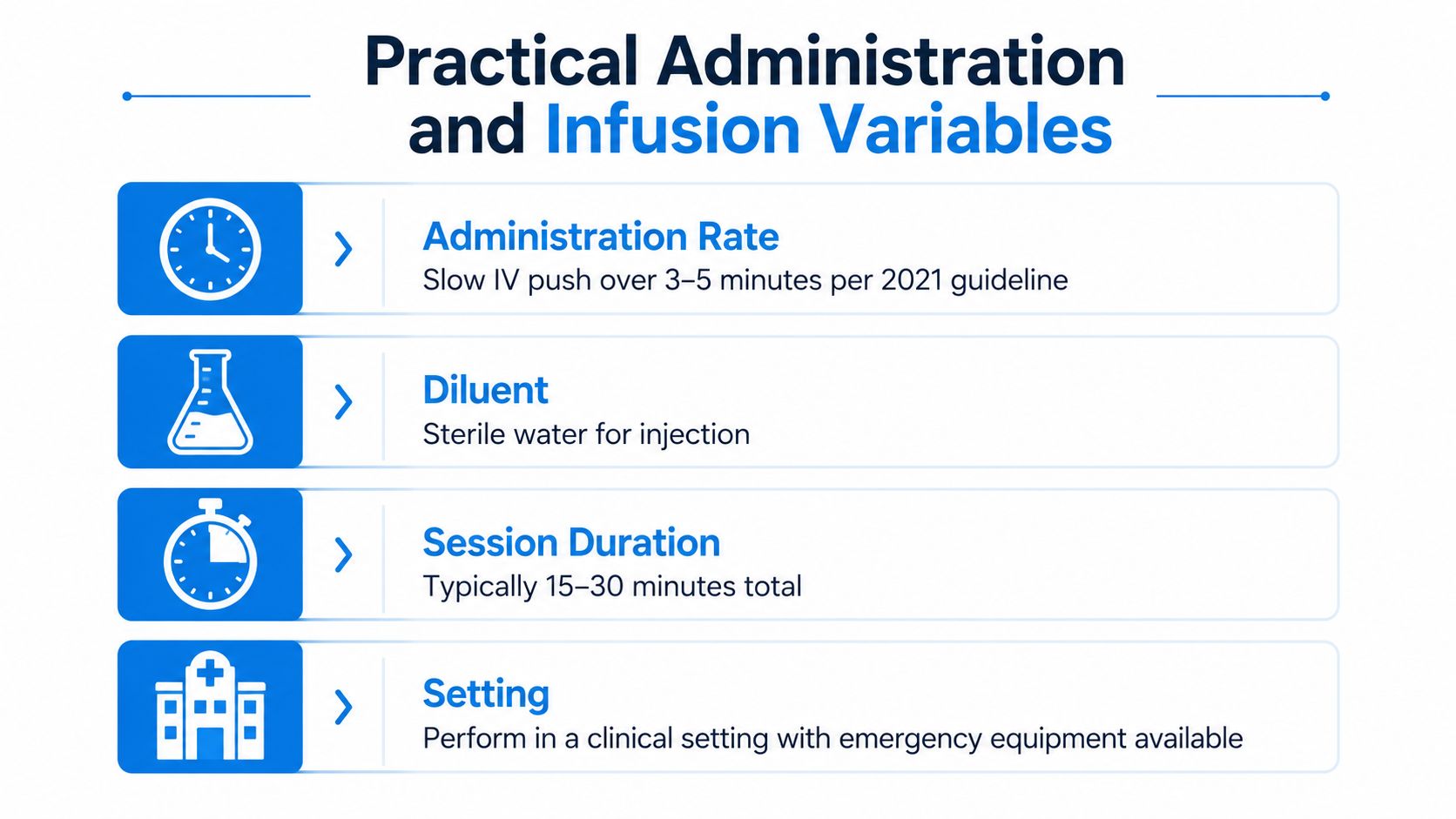 Practical Administration and Infusion Variables

Administration Rate
Slow IV push over 3–5 minutes per 2021 guideline

Diluent
Sterile water for injection

Session Duration
Typically 15–30 minutes total

Setting
Perform in a clinical setting with emergency equipment available